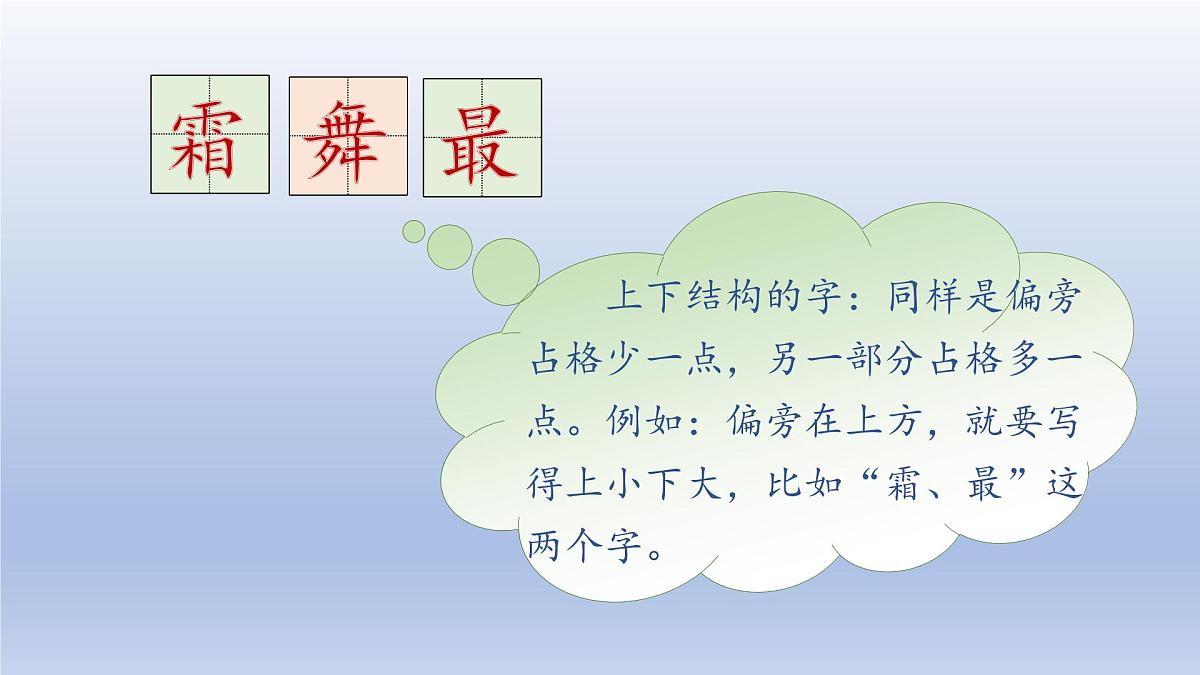 霜 舞 最

上下结构的字：同样是偏旁占格少一点，另一部分占格多一点。例如：偏旁在上方，就要写得上小下大，比如“霜、最”这两个字。